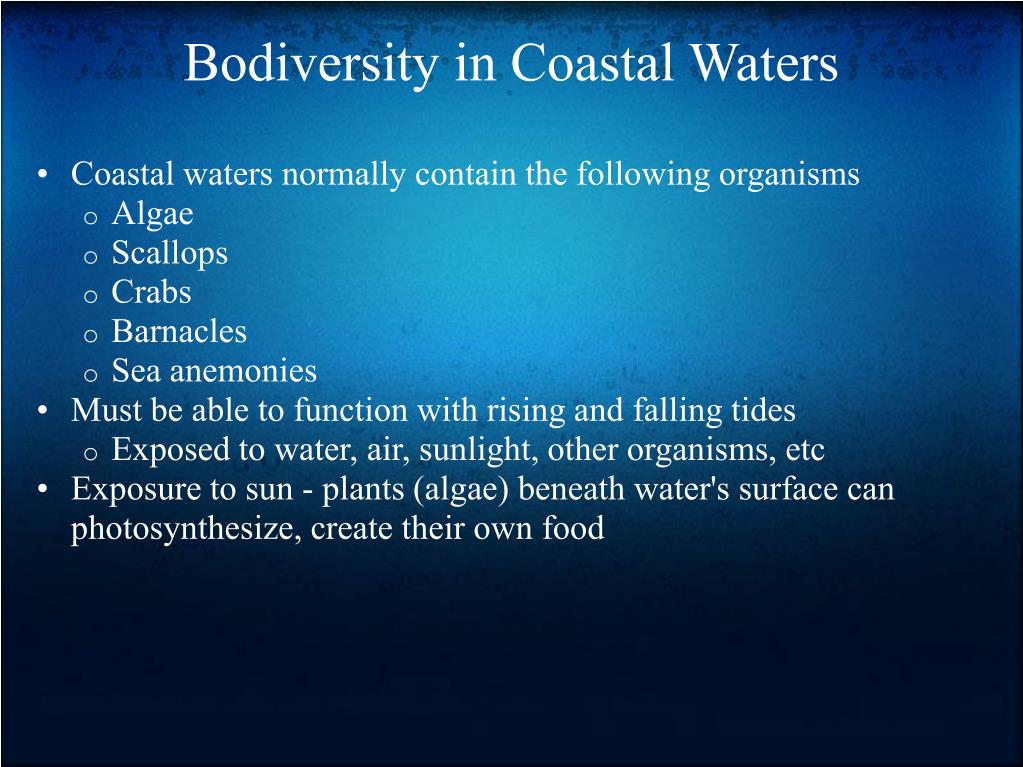 Bodiversity in Coastal Waters

• Coastal waters normally contain the following organisms
  o Algae
  o Scallops
  o Crabs
  o Barnacles
  o Sea anemonies
• Must be able to function with rising and falling tides
  o Exposed to water, air, sunlight, other organisms, etc
• Exposure to sun - plants (algae) beneath water's surface can photosynthesize, create their own food